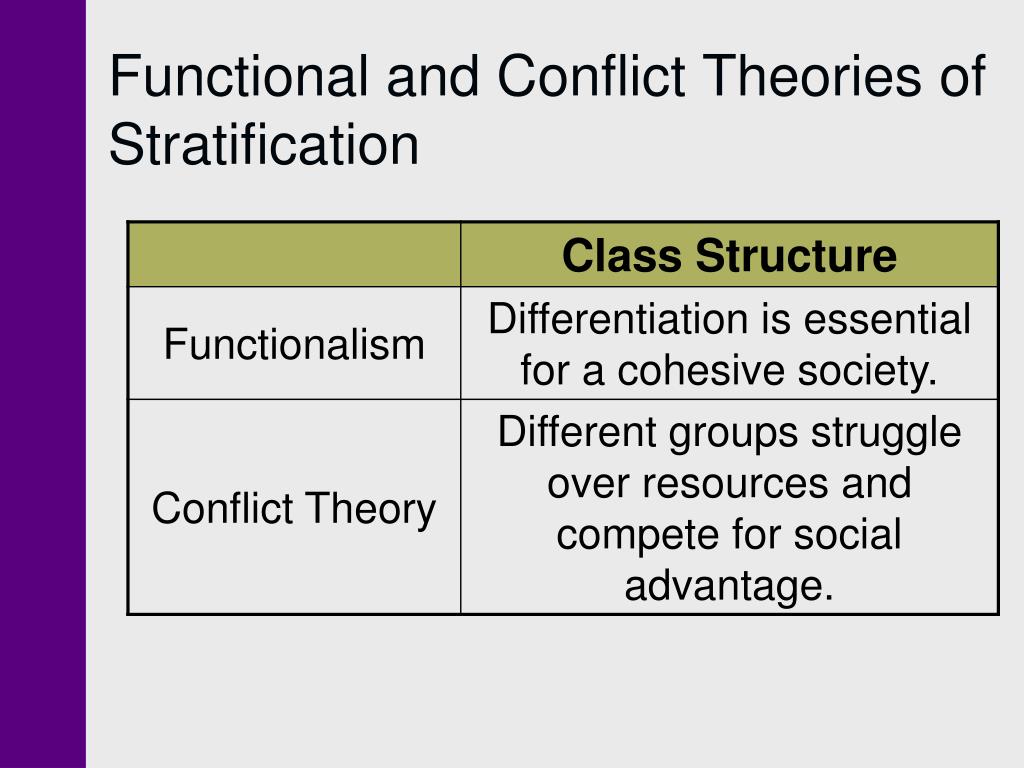 Functional and Conflict Theories of Stratification

| | Class Structure |
|---|---|
| Functionalism | Differentiation is essential for a cohesive society. |
| Conflict Theory | Different groups struggle over resources and compete for social advantage. |